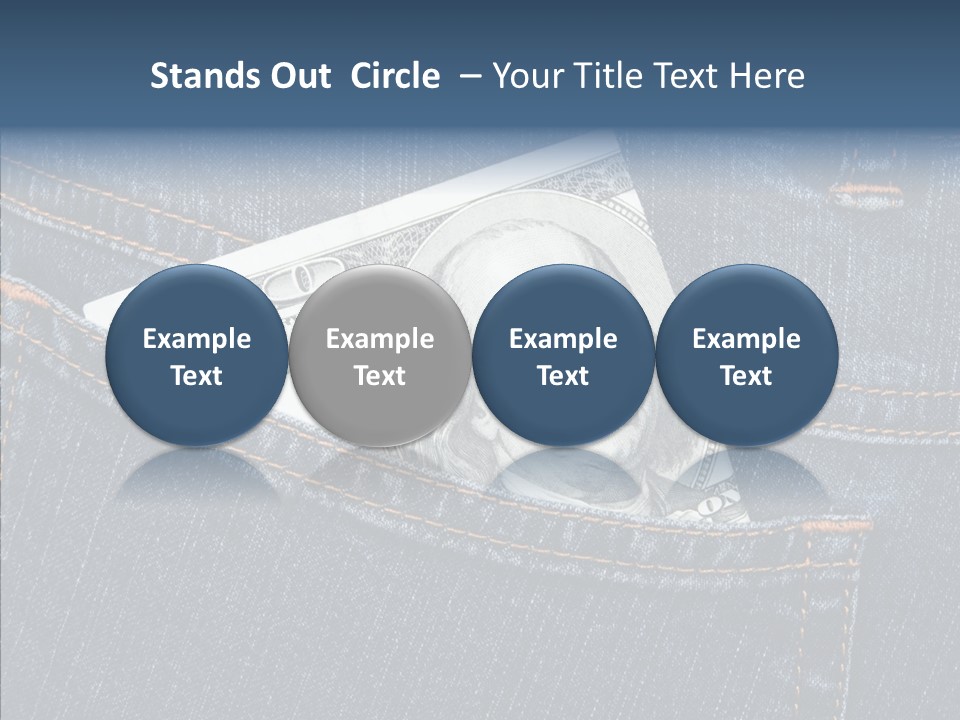 Stands Out Circle – Your Title Text Here

Example Text

Example Text

Example Text

Example Text